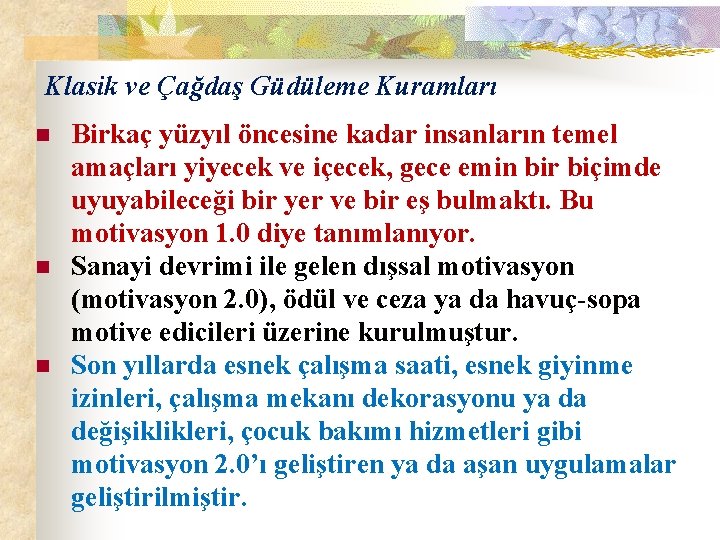 Klasik ve Çağdaş Güdüleme Kuramları

Birkaç yüzyıl öncesine kadar insanların temel amaçları yiyecek ve içecek, gece emin bir biçimde uyuyabileceği bir yer ve bir eş bulmaktı. Bu motivasyon 1.0 diye tanımlanıyor.

Sanayi devrimi ile gelen dışsal motivasyon (motivasyon 2.0), ödül ve ceza ya da havuç-sopa motive edicileri üzerine kurulmuştur.

Son yıllarda esnek çalışma saati, esnek giyinme izinleri, çalışma mekanı dekorasyonu ya da değişiklikleri, çocuk bakımı hizmetleri gibi motivasyon 2.0'ı geliştiren ya da aşan uygulamalar geliştirilmiştir.